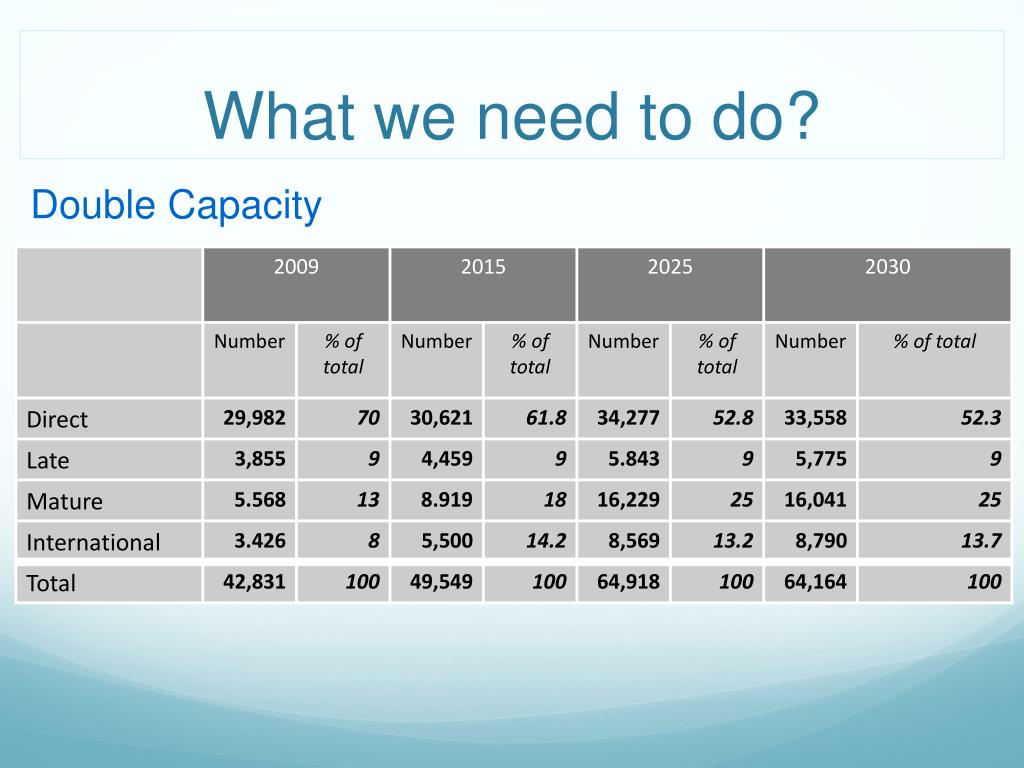 What we need to do?

Double Capacity

| | 2009 | | 2015 | | 2025 | | 2030 | |
|---|---|---|---|---|---|---|---|---|
| | Number | % of total | Number | % of total | Number | % of total | Number | % of total |
| Direct | 29,982 | 70 | 30,621 | 61.8 | 34,277 | 52.8 | 33,558 | 52.3 |
| Late | 3,855 | 9 | 4,459 | 9 | 5.843 | 9 | 5,775 | 9 |
| Mature | 5.568 | 13 | 8.919 | 18 | 16,229 | 25 | 16,041 | 25 |
| International | 3.426 | 8 | 5,500 | 14.2 | 8,569 | 13.2 | 8,790 | 13.7 |
| Total | 42,831 | 100 | 49,549 | 100 | 64,918 | 100 | 64,164 | 100 |